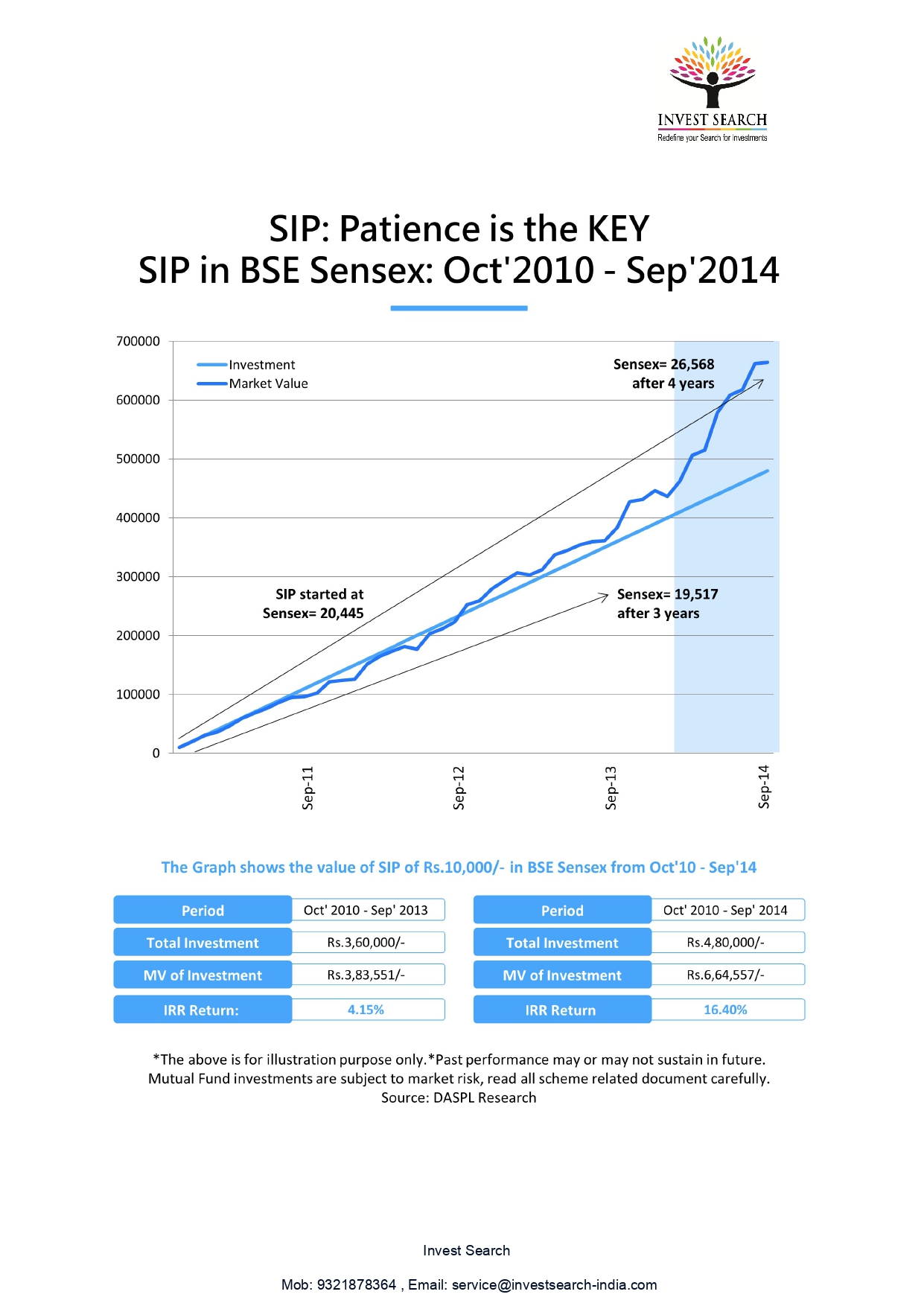 INVEST SEARCH
Redefine your Search for Investments

SIP: Patience is the KEY
SIP in BSE Sensex: Oct'2010 - Sep'2014

700000
600000
500000
400000
300000
200000
100000
0

Investment
Market Value

Sensex= 26,568
after 4 years

SIP started at
Sensex= 20,445

Sensex= 19,517
after 3 years

Sep-11
Sep-12
Sep-13
Sep-14

The Graph shows the value of SIP of Rs.10,000/- in BSE Sensex from Oct'10 - Sep'14

| Period | Oct' 2010 - Sep' 2013 |
|---|---|
| Total Investment | Rs.3,60,000/- |
| MV of Investment | Rs.3,83,551/- |
| IRR Return: | 4.15% |

| Period | Oct' 2010 - Sep' 2014 |
|---|---|
| Total Investment | Rs.4,80,000/- |
| MV of Investment | Rs.6,64,557/- |
| IRR Return | 16.40% |

*The above is for illustration purpose only.*Past performance may or may not sustain in future. Mutual Fund investments are subject to market risk, read all scheme related document carefully. Source: DASPL Research

Invest Search

Mob: 9321878364 , Email: service@investsearch-india.com